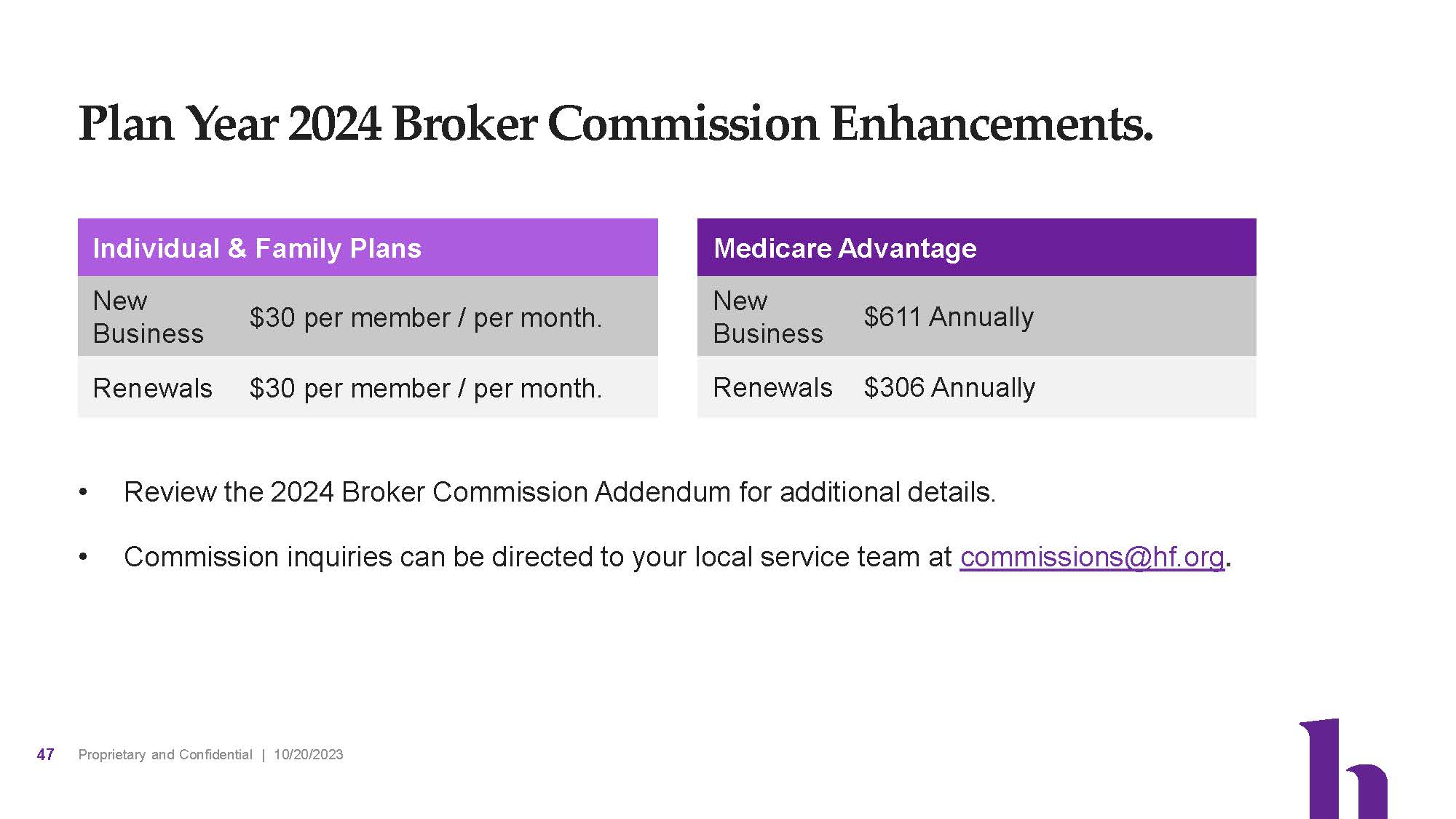 Plan Year 2024 Broker Commission Enhancements.

| Individual & Family Plans | |
|---|---|
| New Business | \$30 per member / per month. |
| Renewals | \$30 per member / per month. |

| Medicare Advantage | |
|---|---|
| New Business | \$611 Annually |
| Renewals | \$306 Annually |

• Review the 2024 Broker Commission Addendum for additional details.

• Commission inquiries can be directed to your local service team at commissions@hf.org.

47 Proprietary and Confidential | 10/20/2023

h